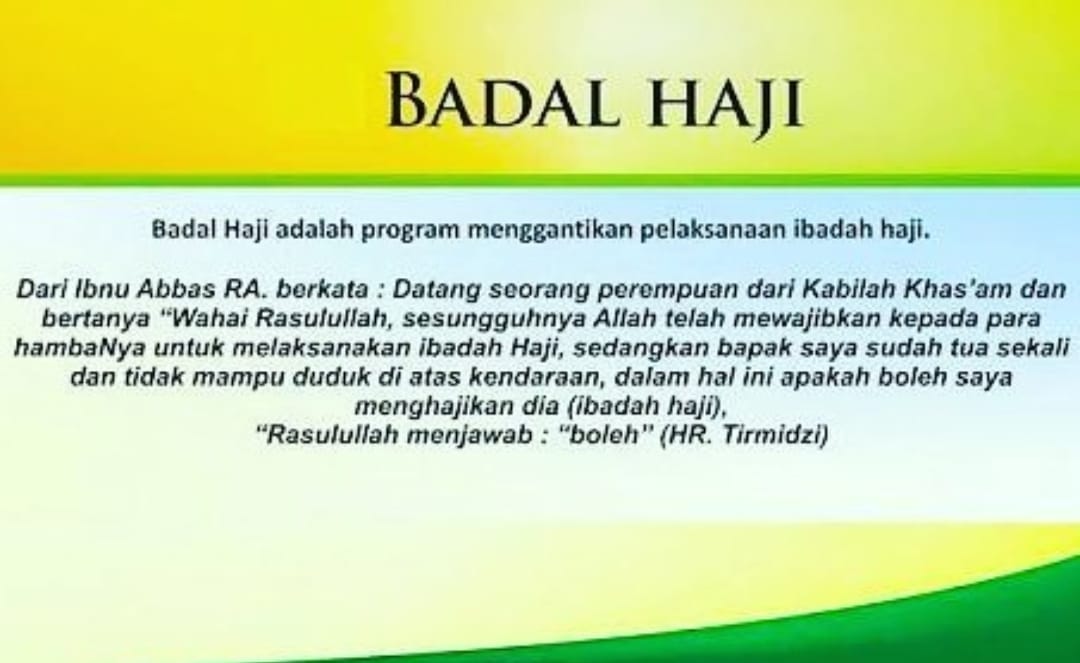 BADAL HAJI

Badal Haji adalah program menggantikan pelaksanaan ibadah haji.

Dari Ibnu Abbas RA. berkata : Datang seorang perempuan dari Kabilah Khas'am dan bertanya "Wahai Rasulullah, sesungguhnya Allah telah mewajibkan kepada para hambaNya untuk melaksanakan ibadah Haji, sedangkan bapak saya sudah tua sekali dan tidak mampu duduk di atas kendaraan, dalam hal ini apakah boleh saya menghajikan dia (ibadah haji),
"Rasulullah menjawab : "boleh" (HR. Tirmidzi)